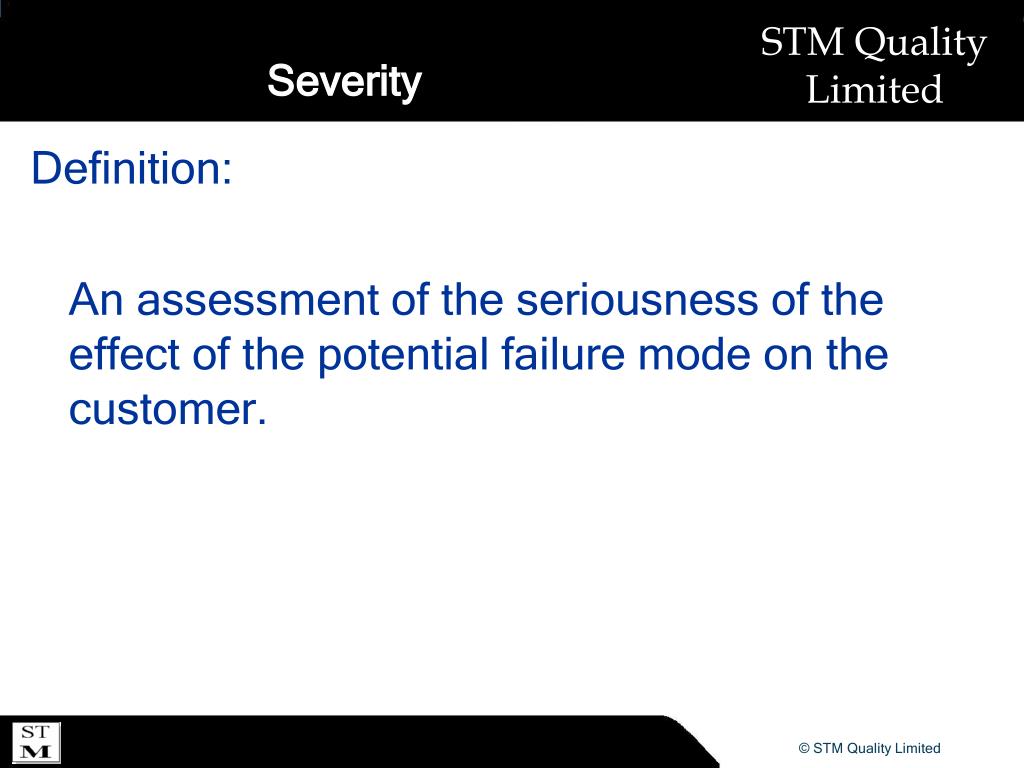 Severity

STM Quality Limited

Definition:

An assessment of the seriousness of the effect of the potential failure mode on the customer.

ST M

© STM Quality Limited